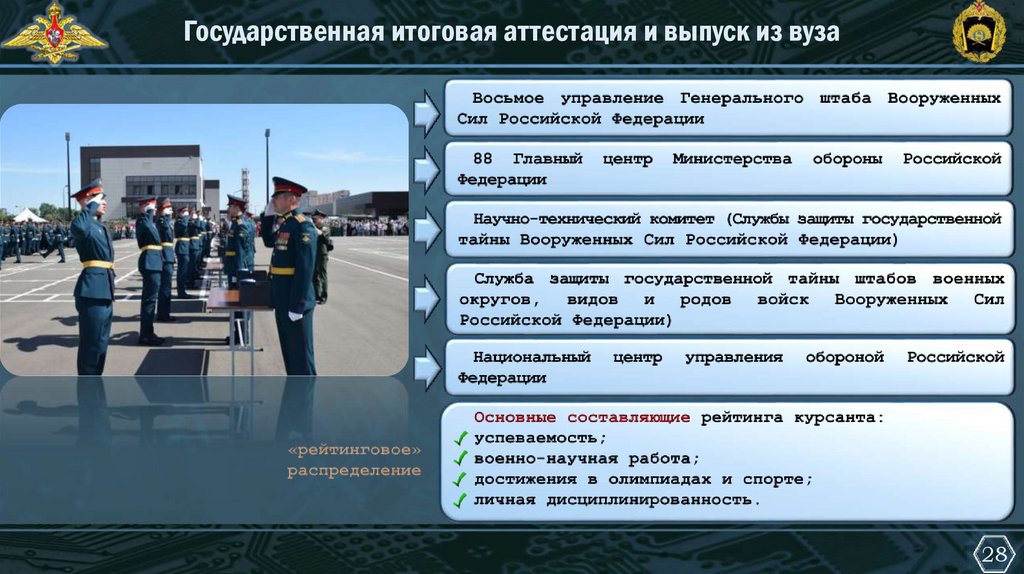 Государственная итоговая аттестация и выпуск из вуза

Восьмое управление Генерального штаба Вооруженных Сил Российской Федерации

88 Главный центр Министерства обороны Российской Федерации

Научно-технический комитет (Службы защиты государственной тайны Вооруженных Сил Российской Федерации)

Служба защиты государственной тайны штабов военных округов, видов и родов войск Вооруженных Сил Российской Федерации)

Национальный центр управления обороной Российской Федерации

«рейтинговое» распределение

Основные составляющие рейтинга курсанта:
✓ успеваемость;
✓ военно-научная работа;
✓ достижения в олимпиадах и спорте;
✓ личная дисциплинированность.

28